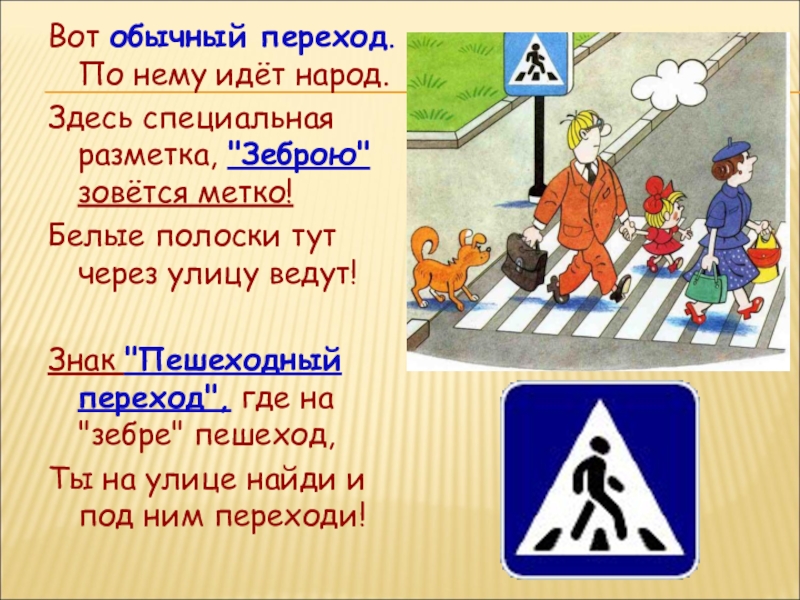 Вот обычный переход.
По нему идёт народ.

Здесь специальная разметка, "Зеброю" зовётся метко!

Белые полоски тут через улицу ведут!

Знак "Пешеходный переход", где на "зебре" пешеход,

Ты на улице найди и под ним переходи!